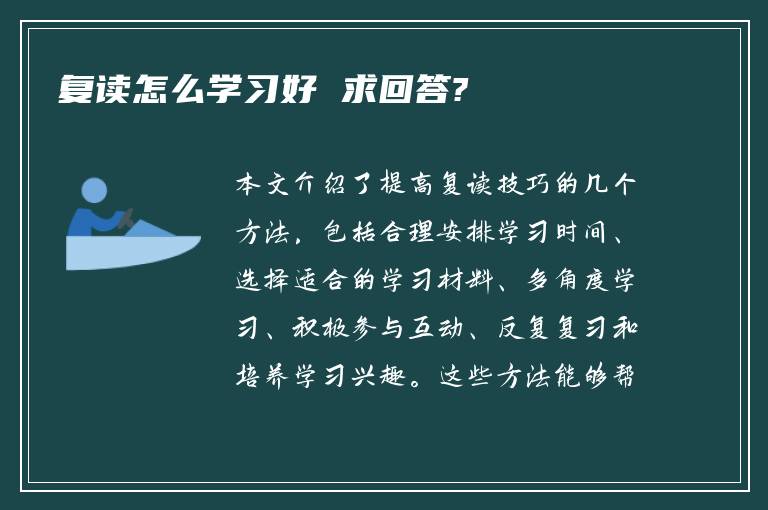 复读怎么学习好 求回答?

本文介绍了提高复读技巧的几个方法，包括合理安排学习时间、选择适合的学习材料、多角度学习、积极参与互动、反复复习和培养学习兴趣。这些方法能够帮